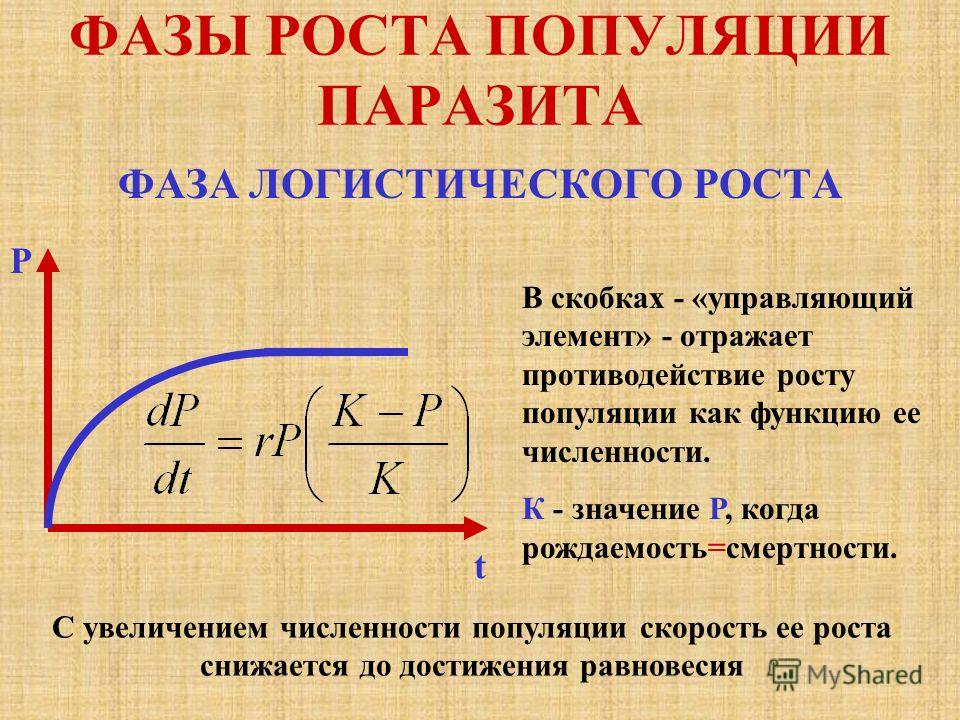 ФАЗЫ РОСТА ПОПУЛЯЦИИ ПАРАЗИТА

ФАЗА ЛОГИСТИЧЕСКОГО РОСТА

P

$\frac{dP}{dt} = rP\left(\frac{K-P}{K}\right)$

t

В скобках - «управляющий элемент» - отражает противодействие росту популяции как функцию ее численности.

К - значение Р, когда рождаемость=смертности.

С увеличением численности популяции скорость ее роста снижается до достижения равновесия

MyShared